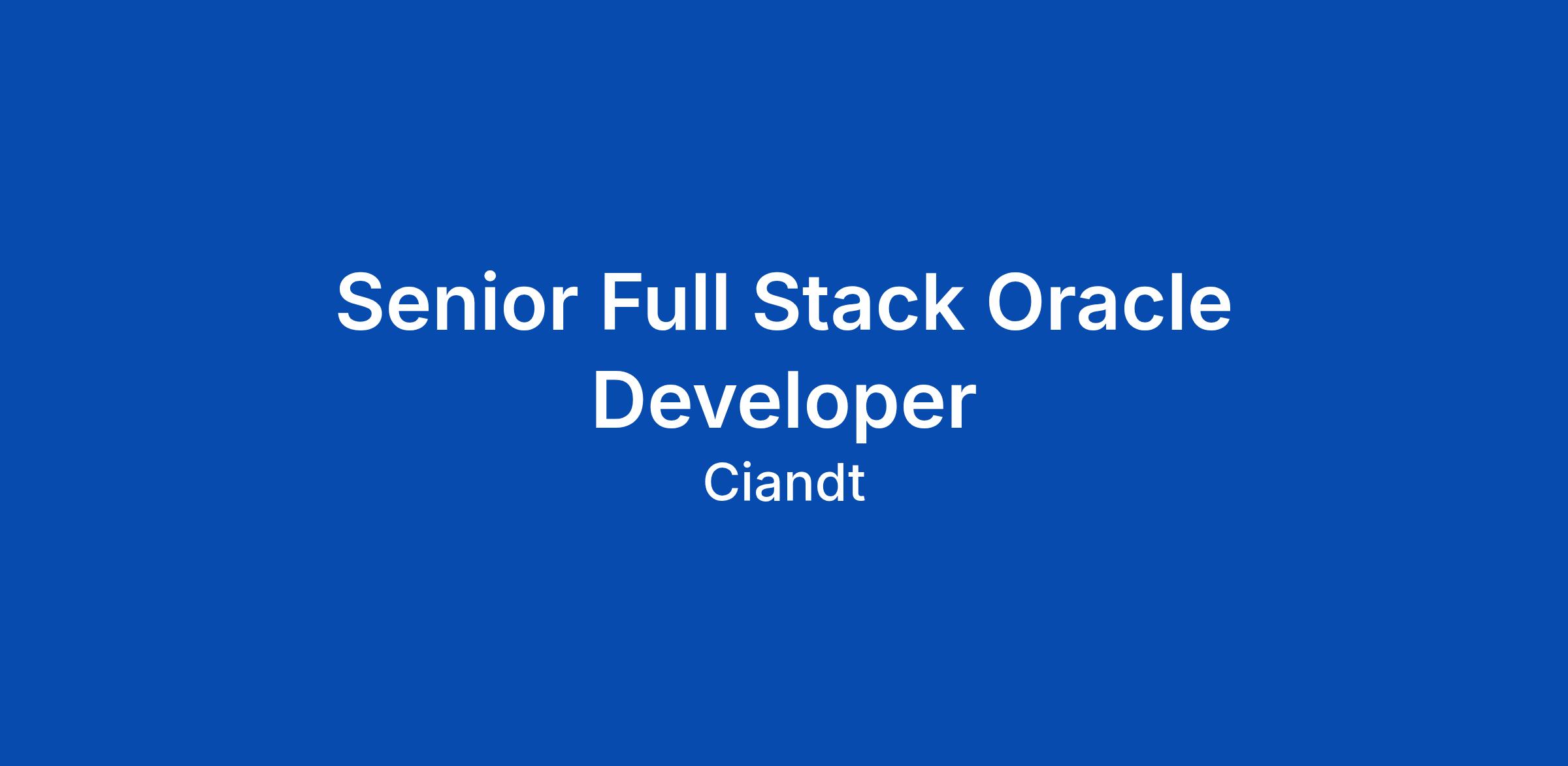 Senior Full Stack Oracle Developer

Ciandt